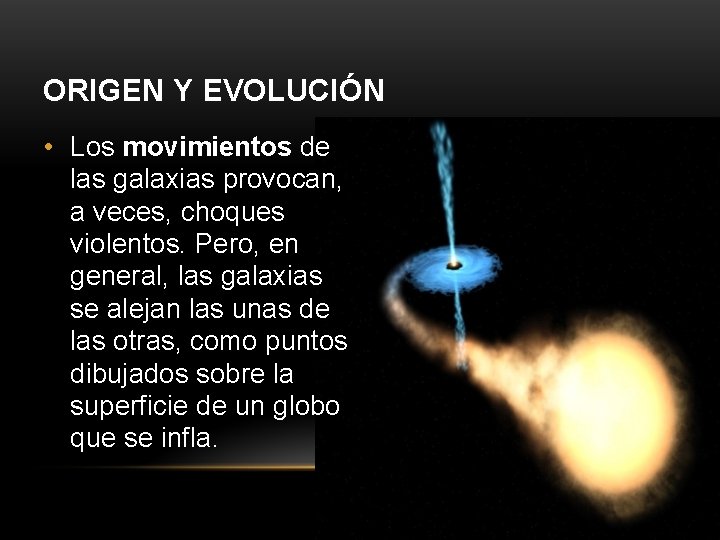 ORIGEN Y EVOLUCIÓN

• Los movimientos de las galaxias provocan, a veces, choques violentos. Pero, en general, las galaxias se alejan las unas de las otras, como puntos dibujados sobre la superficie de un globo que se infla.